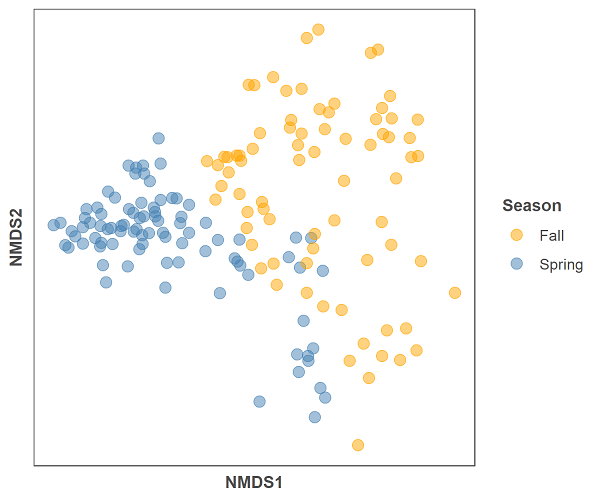 NMDS2

NMDS1

Season
Fall
Spring